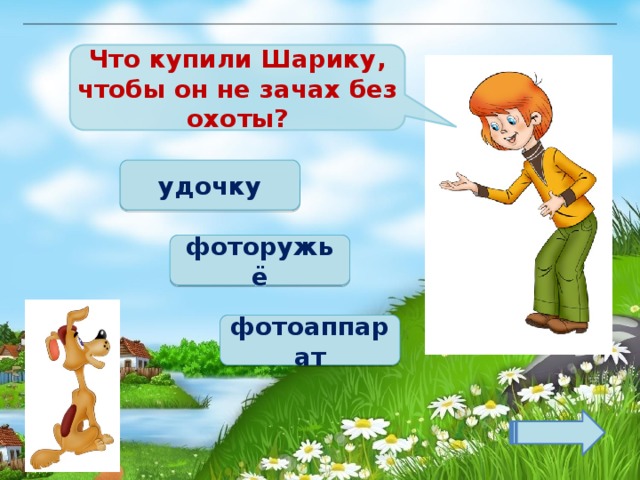 Что купили Шарику, чтобы он не зачах без охоты?

удочку

фоторужьё

фотоаппарат